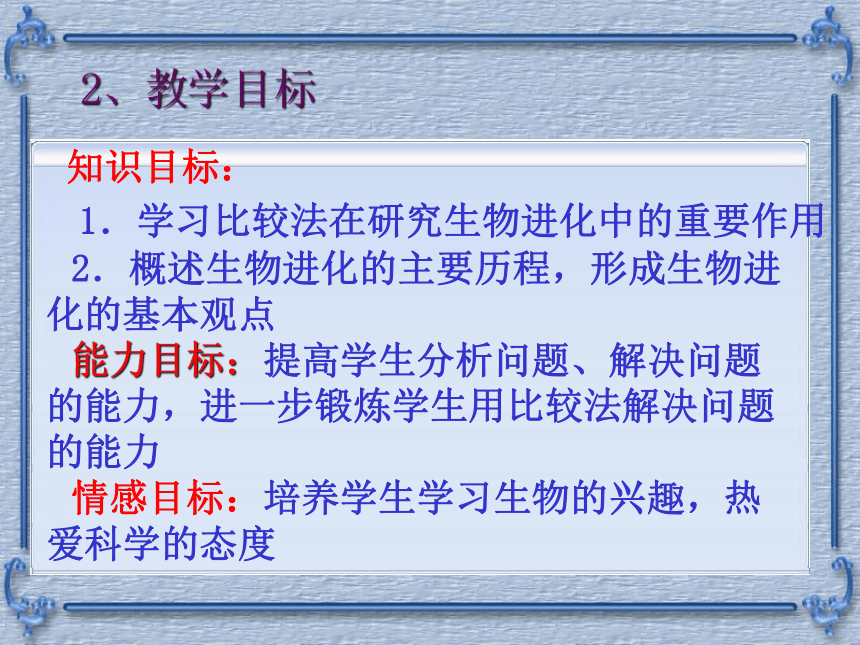 2、教学目标

知识目标：

1．学习比较法在研究生物进化中的重要作用

2．概述生物进化的主要历程，形成生物进化的基本观点

能力目标：提高学生分析问题、解决问题的能力，进一步锻炼学生用比较法解决问题的能力

情感目标：培养学生学习生物的兴趣，热爱科学的态度